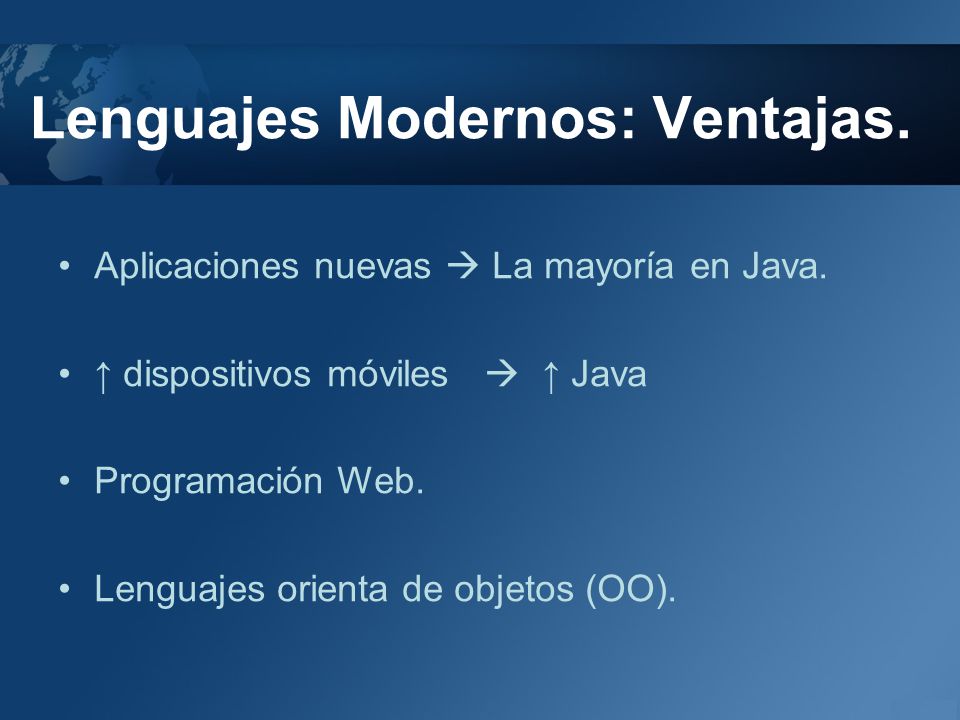 Lenguajes Modernos: Ventajas.

• Aplicaciones nuevas → La mayoría en Java.

• ↑ dispositivos móviles → ↑ Java

• Programación Web.

• Lenguajes orienta de objetos (OO).